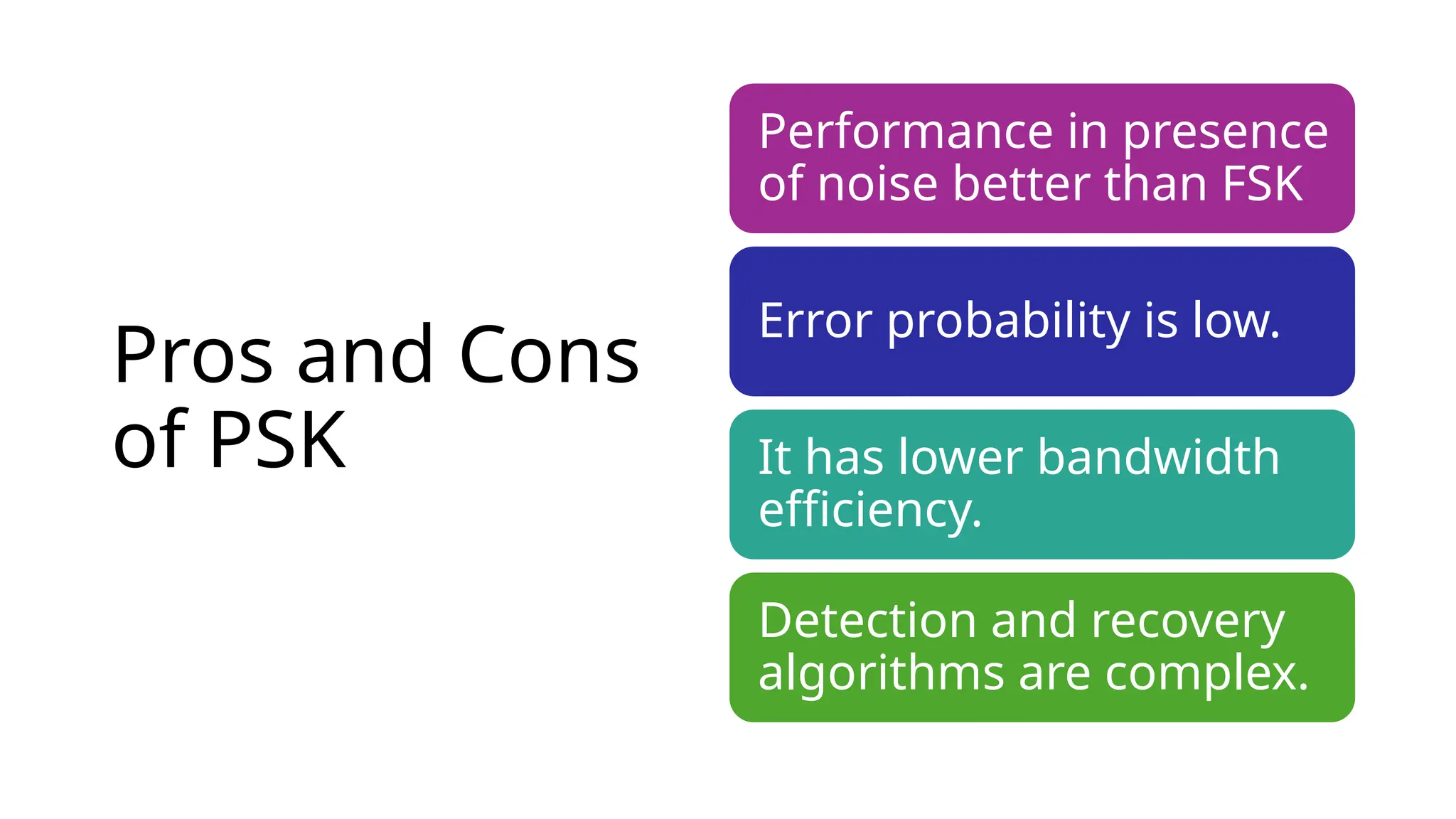 Pros and Cons of PSK

Performance in presence of noise better than FSK

Error probability is low.

It has lower bandwidth efficiency.

Detection and recovery algorithms are complex.